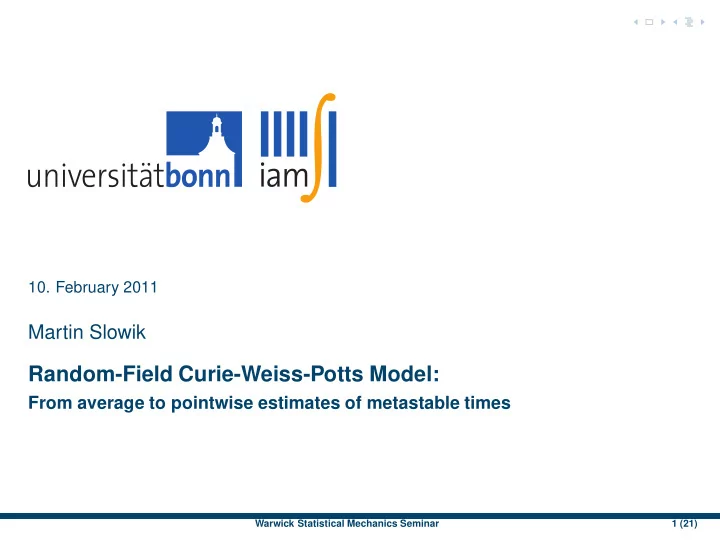 universitätbonn iam

10. February 2011

Martin Slowik

Random-Field Curie-Weiss-Potts Model:

From average to pointwise estimates of metastable times

Warwick Statistical Mechanics Seminar

1 (21)